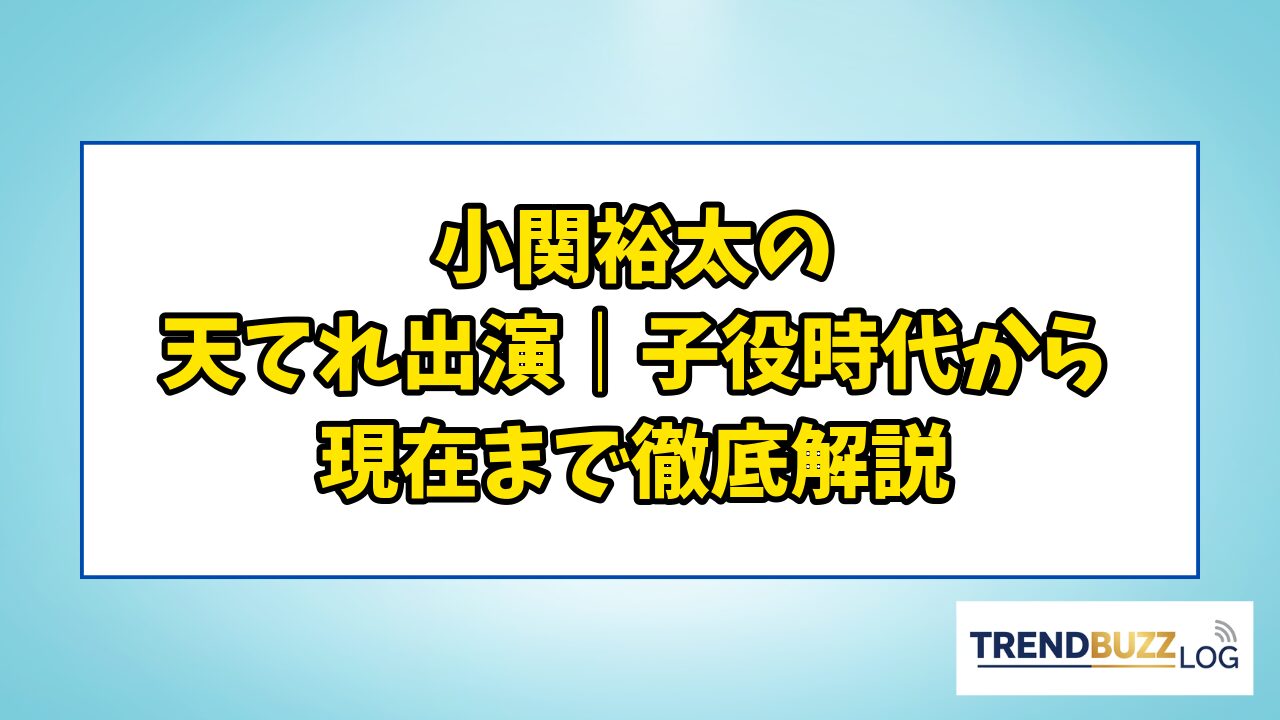 小関裕太の
天てれ出演｜子役時代から
現在まで徹底解説

TRENDBUZZ LOG